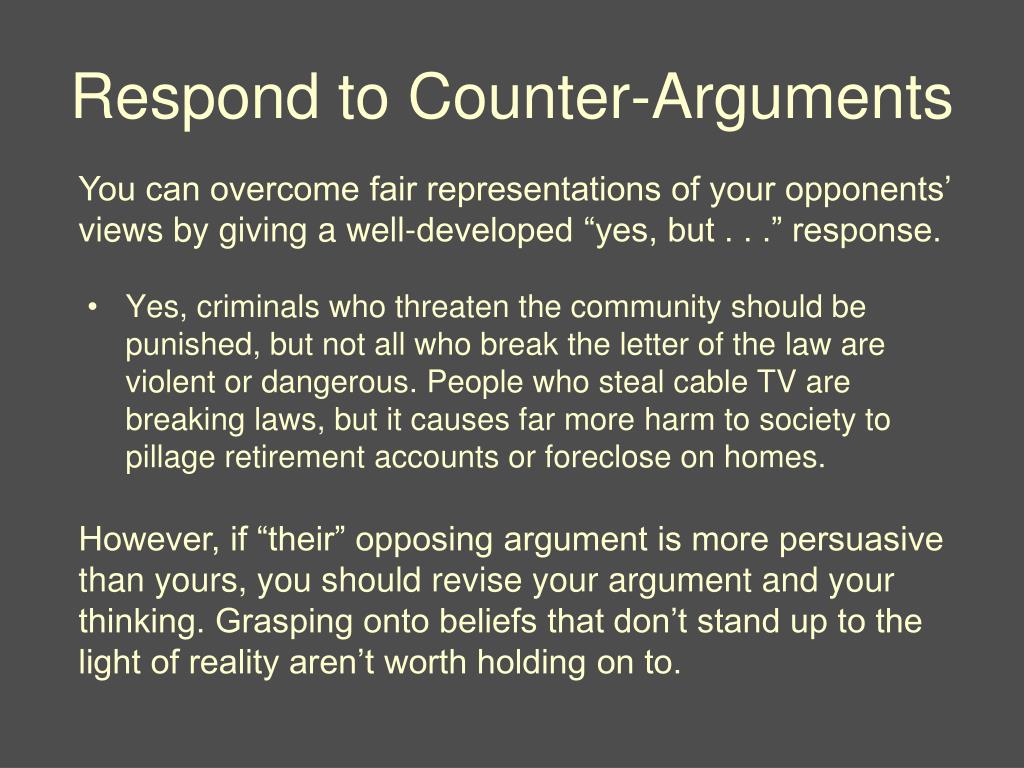 Respond to Counter-Arguments

You can overcome fair representations of your opponents’ views by giving a well-developed “yes, but . . .” response.

• Yes, criminals who threaten the community should be punished, but not all who break the letter of the law are violent or dangerous. People who steal cable TV are breaking laws, but it causes far more harm to society to pillage retirement accounts or foreclose on homes.

However, if “their” opposing argument is more persuasive than yours, you should revise your argument and your thinking. Grasping onto beliefs that don’t stand up to the light of reality aren’t worth holding on to.